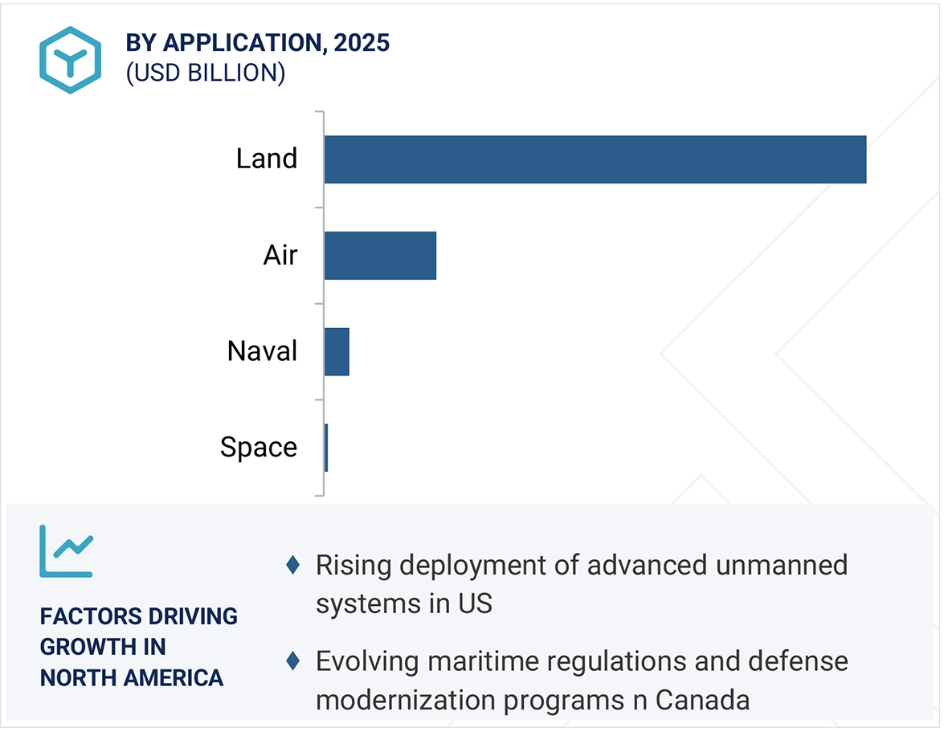 BY APPLICATION, 2025
(USD BILLION)

Land

Air

Naval

Space

FACTORS DRIVING GROWTH IN NORTH AMERICA

♦ Rising deployment of advanced unmanned systems in US

♦ Evolving maritime regulations and defense modernization programs n Canada